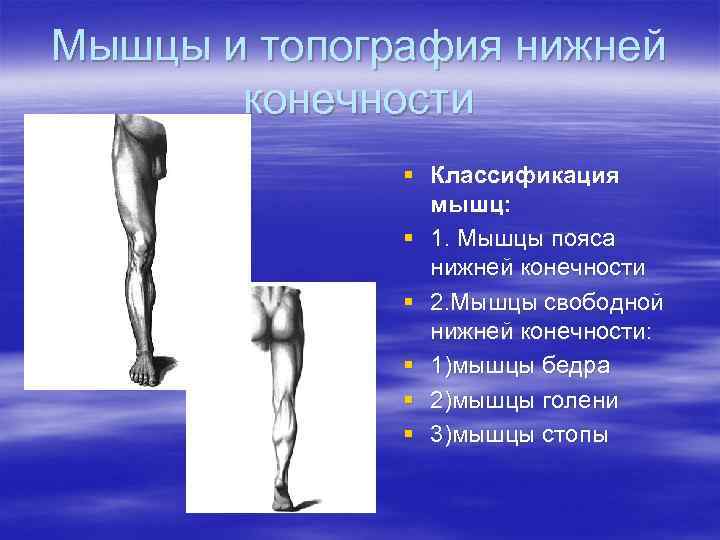 Мышцы и топография нижней конечности

Классификация мышц:

1. Мышцы пояса нижней конечности

2.Мышцы свободной нижней конечности:

1)мышцы бедра

2)мышцы голени

3)мышцы стопы